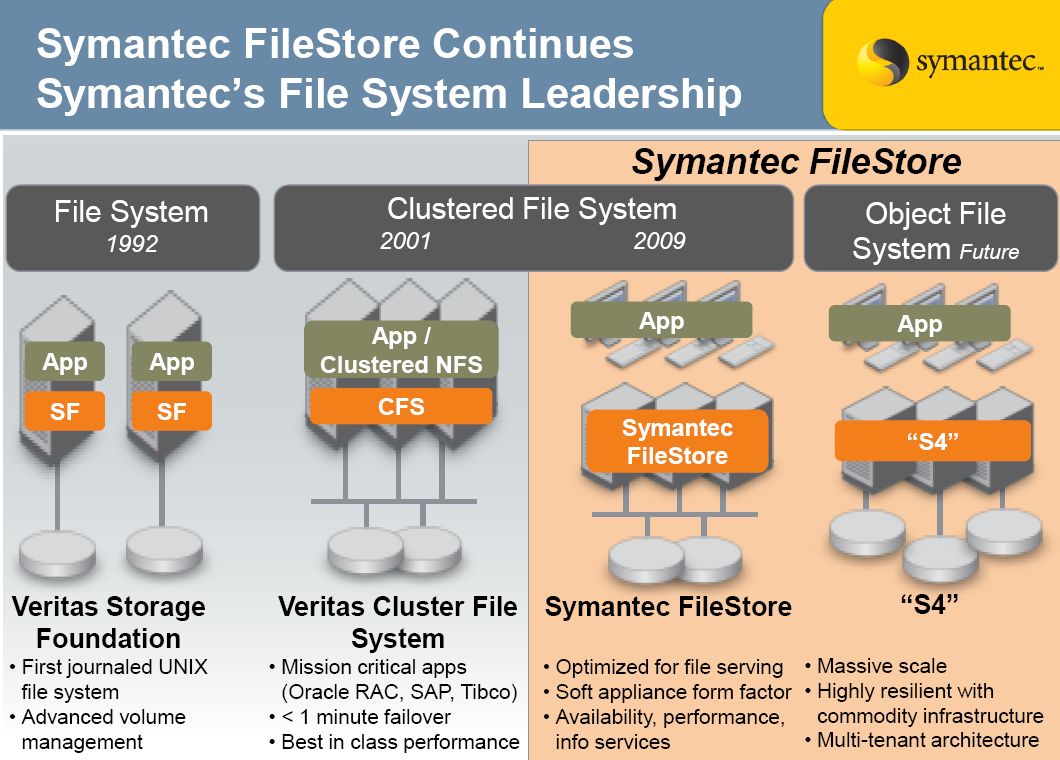 Symantec FileStore Continues Symantec's File System Leadership

symantec.

Symantec FileStore

File System
1992

Clustered File System
2001 2009

Object File System Future

App
SF

App
SF

App / Clustered NFS
CFS

App
Symantec FileStore

App
"S4"

Veritas Storage Foundation
• First journaled UNIX file system
• Advanced volume management

Veritas Cluster File System
• Mission critical apps (Oracle RAC, SAP, Tibco)
• < 1 minute failover
• Best in class performance

Symantec FileStore
• Optimized for file serving
• Soft appliance form factor
• Availability, performance, info services

"S4"
• Massive scale
• Highly resilient with commodity infrastructure
• Multi-tenant architecture